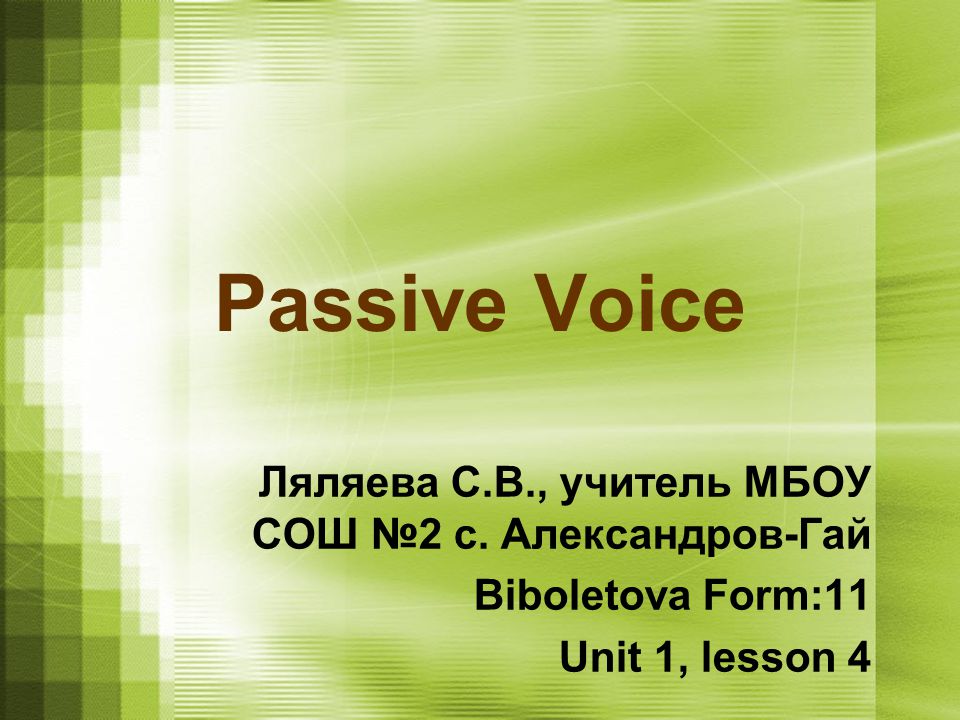 Passive Voice

Ляляева С.В., учитель МБОУ СОШ №2 с. Александров-Гай

Biboletova Form:11

Unit 1, lesson 4